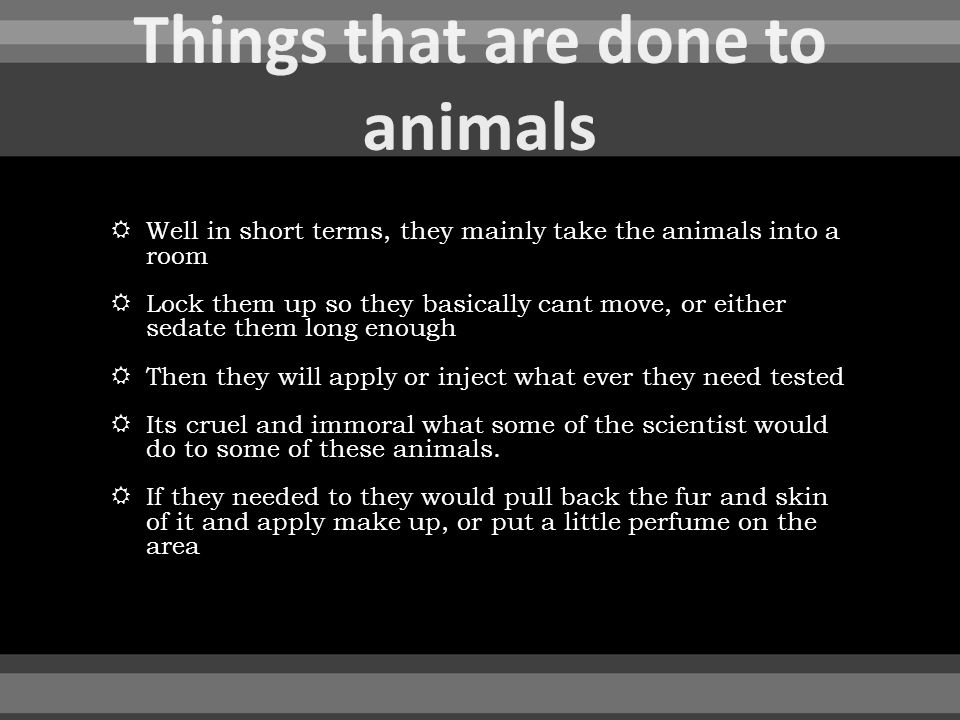 Things that are done to animals

Well in short terms, they mainly take the animals into a room

Lock them up so they basically cant move, or either sedate them long enough

Then they will apply or inject what ever they need tested

Its cruel and immoral what some of the scientist would do to some of these animals.

If they needed to they would pull back the fur and skin of it and apply make up, or put a little perfume on the area